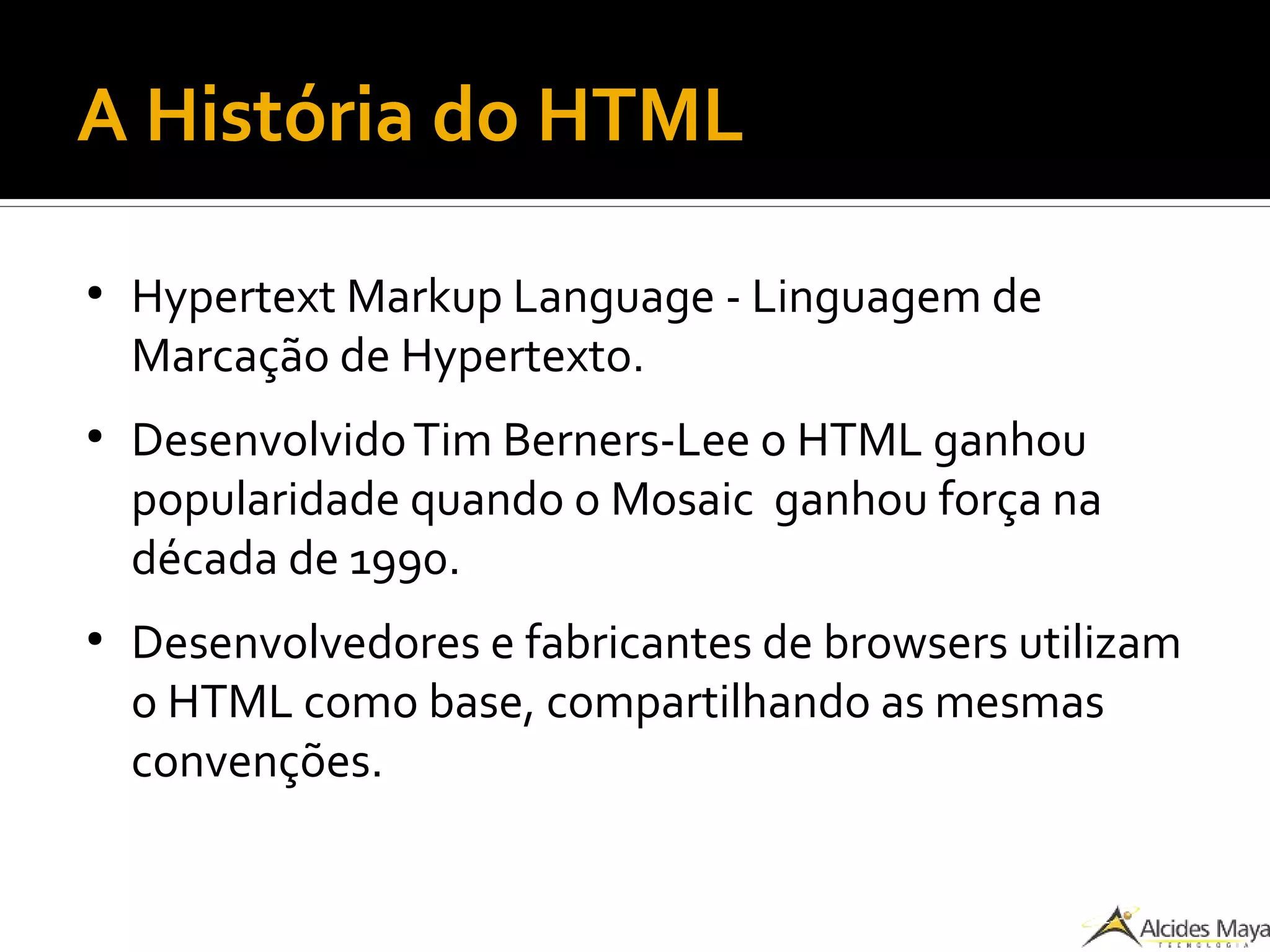 A História do HTML

• Hypertext Markup Language - Linguagem de Marcação de Hypertexto.

• Desenvolvido Tim Berners-Lee o HTML ganhou popularidade quando o Mosaic ganhou força na década de 1990.

• Desenvolvedores e fabricantes de browsers utilizam o HTML como base, compartilhando as mesmas convenções.

Alcides Maya
TECNOLOGIA